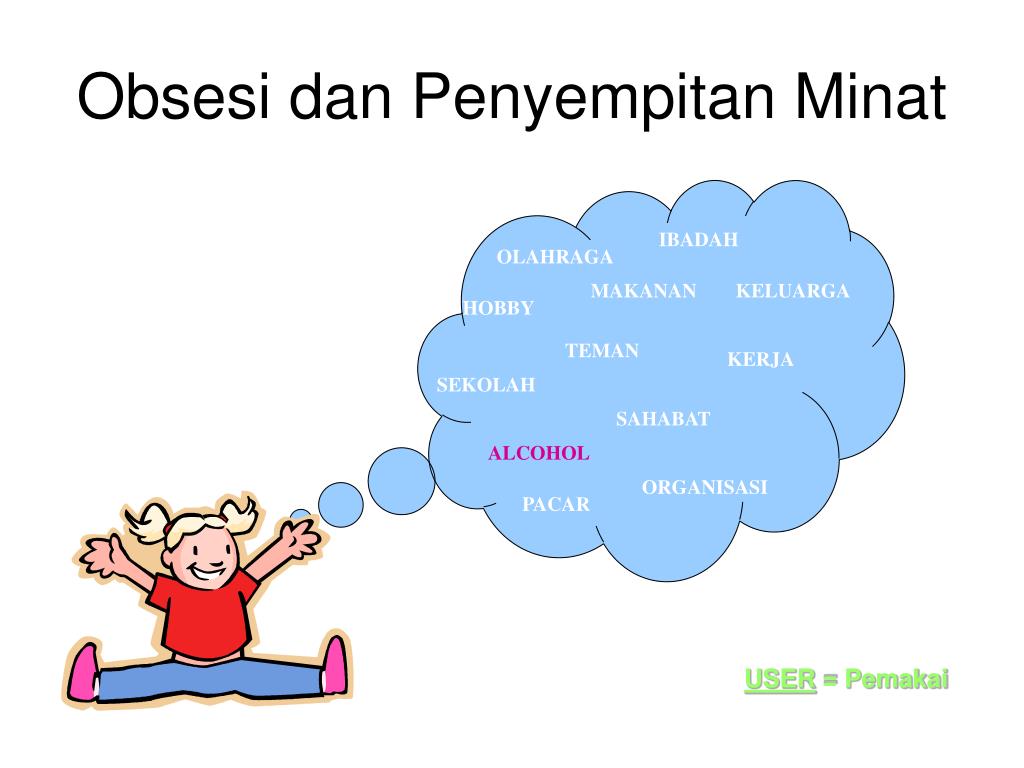 Obsesi dan Penyempitan Minat

IBADAH

OLAHRAGA

MAKANAN

KELUARGA

HOBBY

TEMAN

KERJA

SEKOLAH

SAHABAT

ALCOHOL

ORGANISASI

PACAR

USER = Pemakai